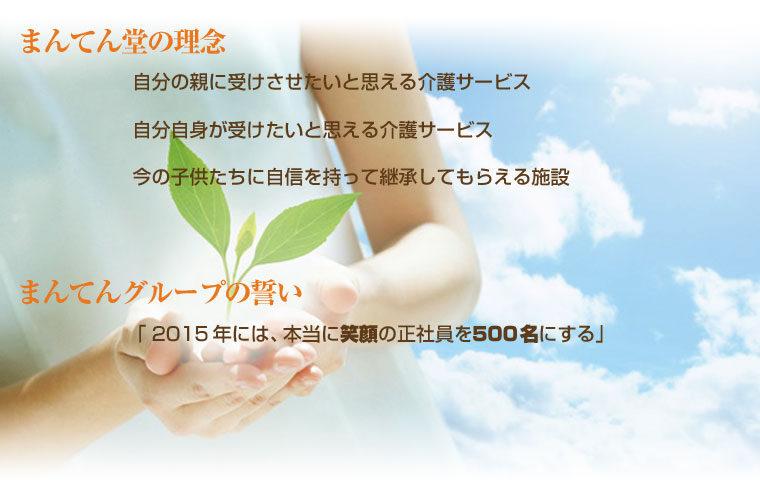 まんてん堂の理念

自分の親に受けさせたいと思える介護サービス

自分自身が受けたいと思える介護サービス

今の子供たちに自信を持って継承してもらえる施設

まんてんグループの誓い

「2015年には、本当に笑顔の正社員を500名にする」